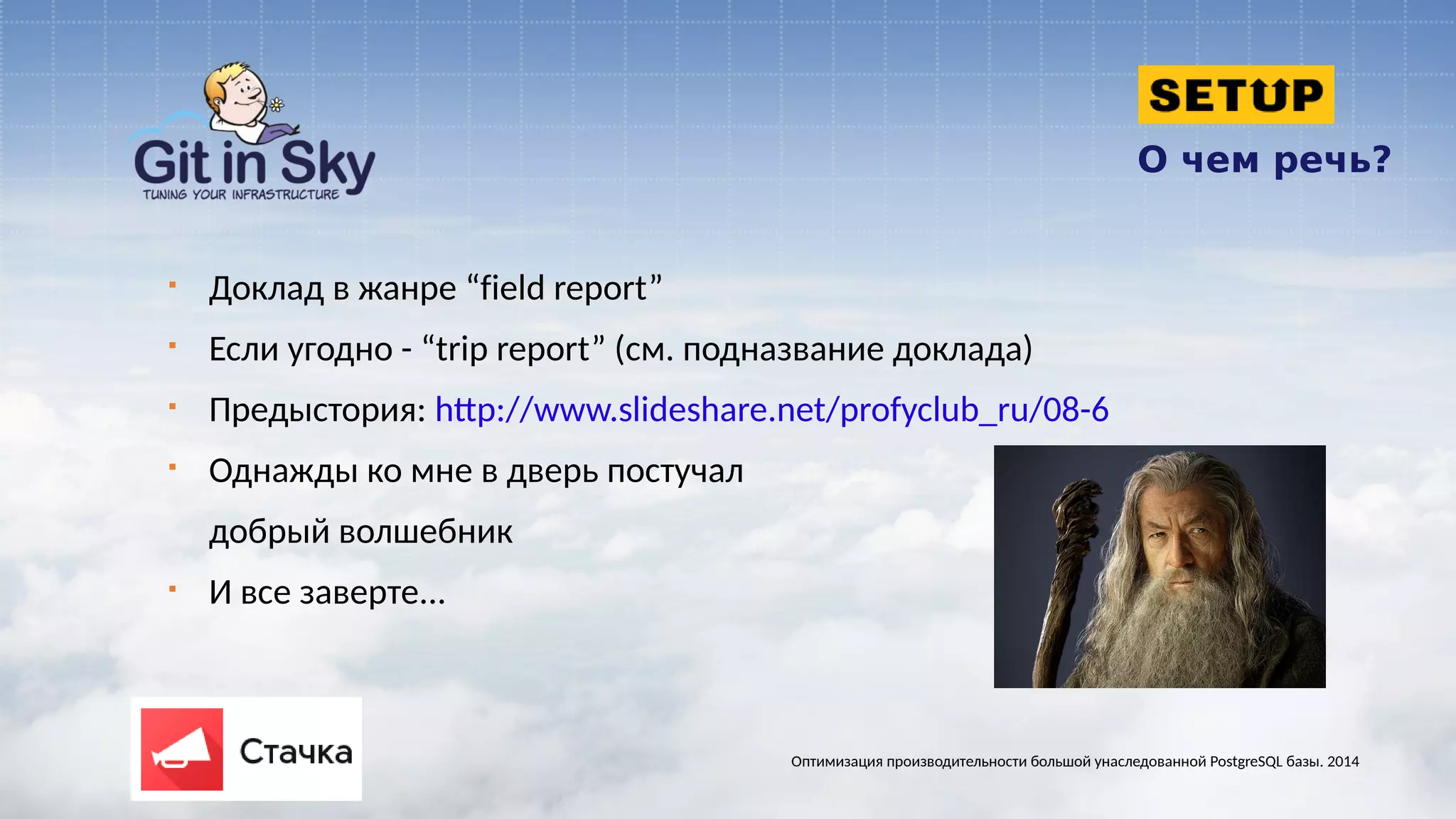 Git in Sky
TUNING YOUR INFRASTRUCTURE

SETUP

О чем речь?

- Доклад в жанре “field report”
- Если угодно - “trip report” (см. подназвание доклада)
- Предыстория: http://www.slideshare.net/profyclub_ru/08-6
- Однажды ко мне в дверь постучал добрый волшебник
- И все заверте…

Стачка

Оптимизация производительности большой унаследованной PostgreSQL базы. 2014